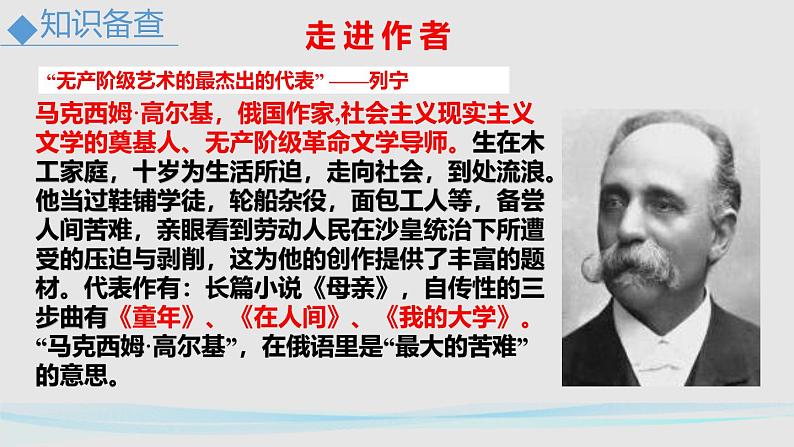 ◆知识备查

走进作者

“无产阶级艺术的最杰出的代表” ——列宁

马克西姆·高尔基，俄国作家,社会主义现实主义文学的奠基人、无产阶级革命文学导师。生在木工家庭，十岁为生活所迫，走向社会，到处流浪。他当过鞋铺学徒，轮船杂役，面包工人等，备尝人间苦难，亲眼看到劳动人民在沙皇统治下所遭受的压迫与剥削，这为他的创作提供了丰富的题材。代表作有：长篇小说《母亲》，自传性的三步曲有《童年》、《在人间》、《我的大学》。“马克西姆·高尔基”，在俄语里是“最大的苦难”的意思。